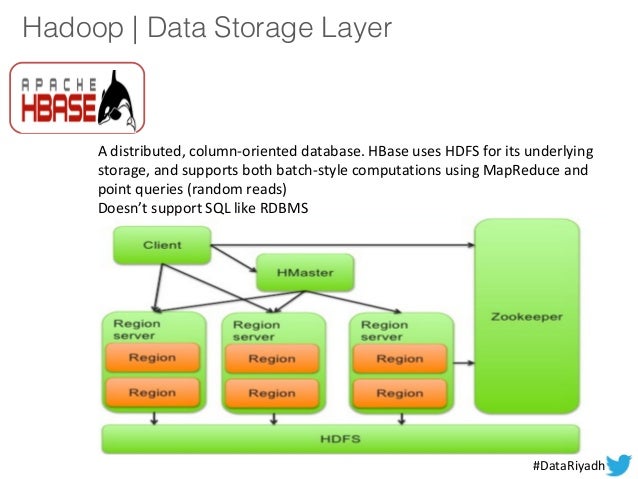 Hadoop | Data Storage Layer

APACHE HBASE

A distributed, column-oriented database. HBase uses HDFS for its underlying storage, and supports both batch-style computations using MapReduce and point queries (random reads)
Doesn't support SQL like RDBMS

Client

HMaster

Zookeeper

Region server
Region
Region

Region server
Region
Region

Region server
Region
Region

HDFS

#DataRiyadh